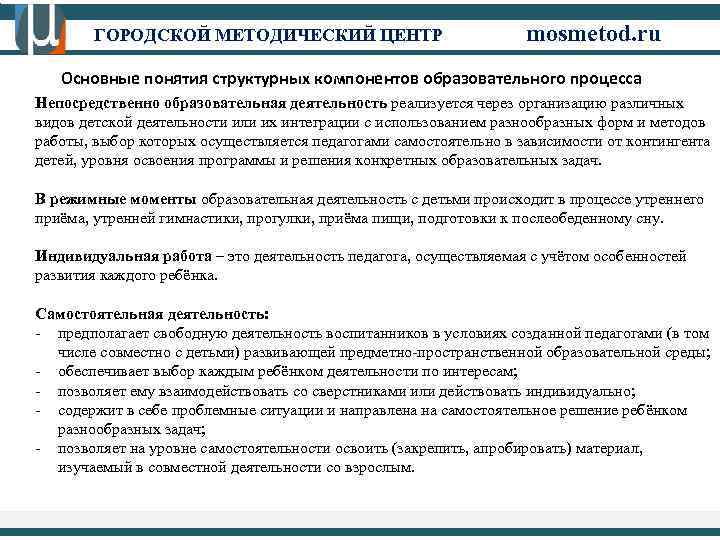 ГОРОДСКОЙ МЕТОДИЧЕСКИЙ ЦЕНТР mosmetod.ru

Основные понятия структурных компонентов образовательного процесса

Непосредственно образовательная деятельность реализуется через организацию различных видов детской деятельности или их интеграции с использованием разнообразных форм и методов работы, выбор которых осуществляется педагогами самостоятельно в зависимости от контингента детей, уровня освоения программы и решения конкретных образовательных задач.

В режимные моменты образовательная деятельность с детьми происходит в процессе утреннего приёма, утренней гимнастики, прогулки, приёма пищи, подготовки к послеобеденному сну.

Индивидуальная работа – это деятельность педагога, осуществляемая с учётом особенностей развития каждого ребёнка.

Самостоятельная деятельность:
- предполагает свободную деятельность воспитанников в условиях созданной педагогами (в том числе совместно с детьми) развивающей предметно-пространственной образовательной среды;
- обеспечивает выбор каждым ребёнком деятельности по интересам;
- позволяет ему взаимодействовать со сверстниками или действовать индивидуально;
- содержит в себе проблемные ситуации и направлена на самостоятельное решение ребёнком разнообразных задач;
- позволяет на уровне самостоятельности освоить (закрепить, апробировать) материал, изучаемый в совместной деятельности со взрослым.